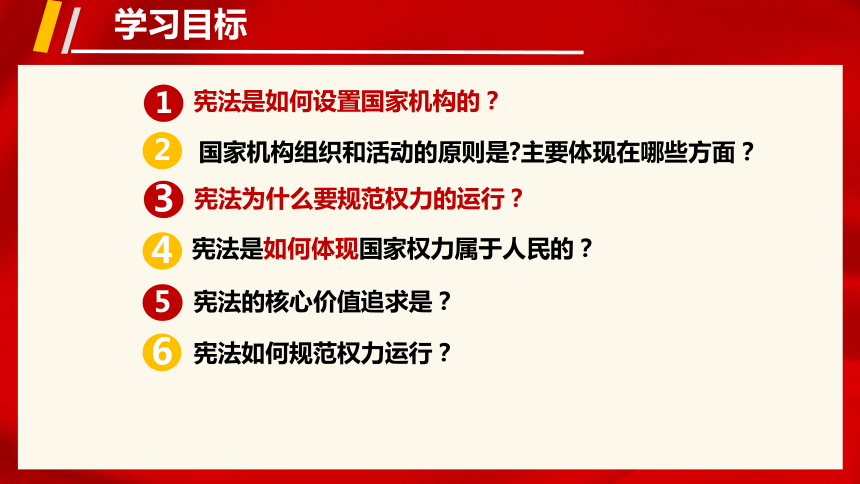 学习目标

1 宪法是如何设置国家机构的？

2 国家机构组织和活动的原则是?主要体现在哪些方面？

3 宪法为什么要规范权力的运行？

4 宪法是如何体现国家权力属于人民的？

5 宪法的核心价值追求是？

6 宪法如何规范权力运行？